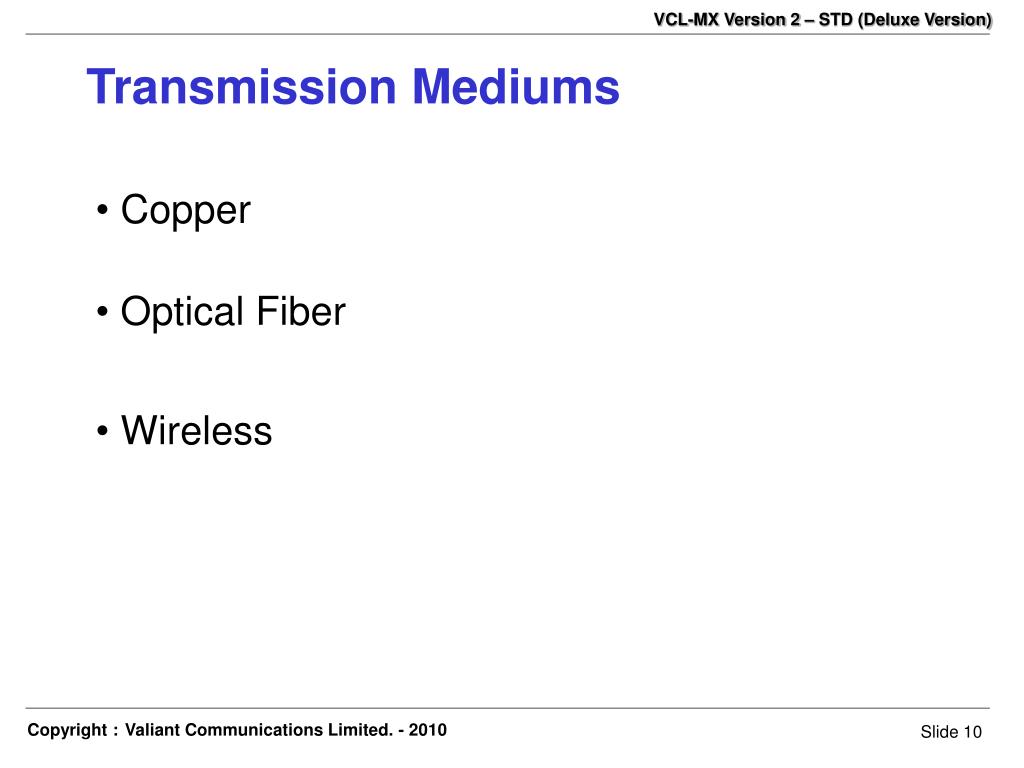 VCL-MX Version 2 – STD (Deluxe Version)

Transmission Mediums

• Copper

• Optical Fiber

• Wireless

Copyright : Valiant Communications Limited. - 2010

Slide 10